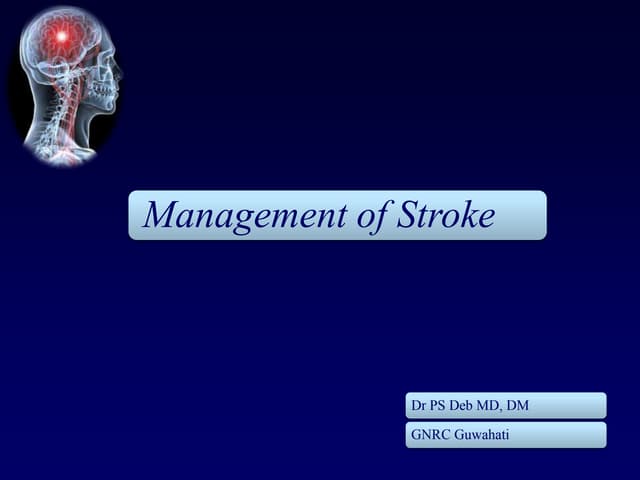 Management of Stroke

Dr PS Deb MD, DM

GNRC Guwahati